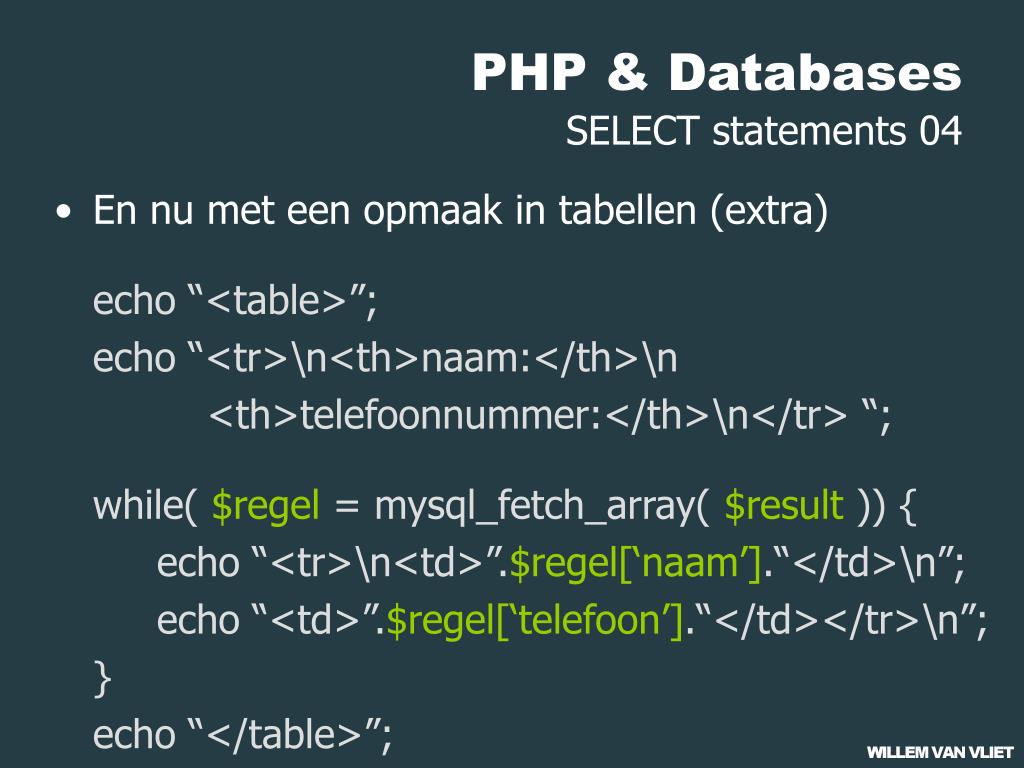 PHP & Databases
SELECT statements 04

• En nu met een opmaak in tabellen (extra)

echo “<table>”;
echo “<tr>\n<th>naam:</th>\n
<th>telefoonnummer:</th>\n</tr> “;

while( $regel = mysql_fetch_array( $result )) {
echo “<tr>\n<td>”.$regel[‘naam’].“</td>\n”;
echo “<td>”.$regel[‘telefoon’].“</td></tr>\n”;
}
echo “</table>”;

WILLEM VAN VLIET